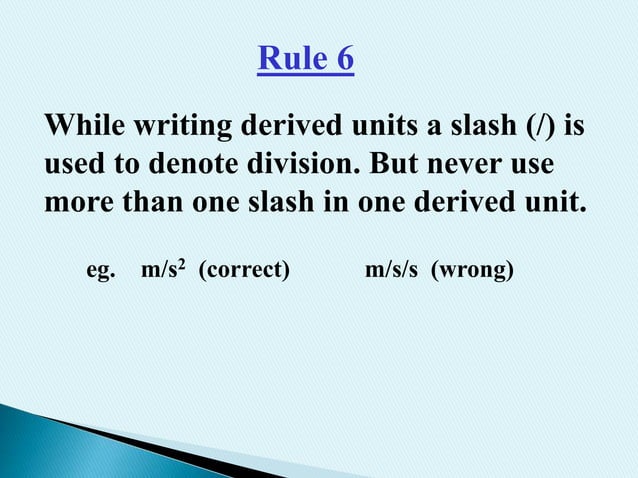 Rule 6

While writing derived units a slash (/) is used to denote division. But never use more than one slash in one derived unit.

eg. $m/s^2$ (correct) m/s/s (wrong)